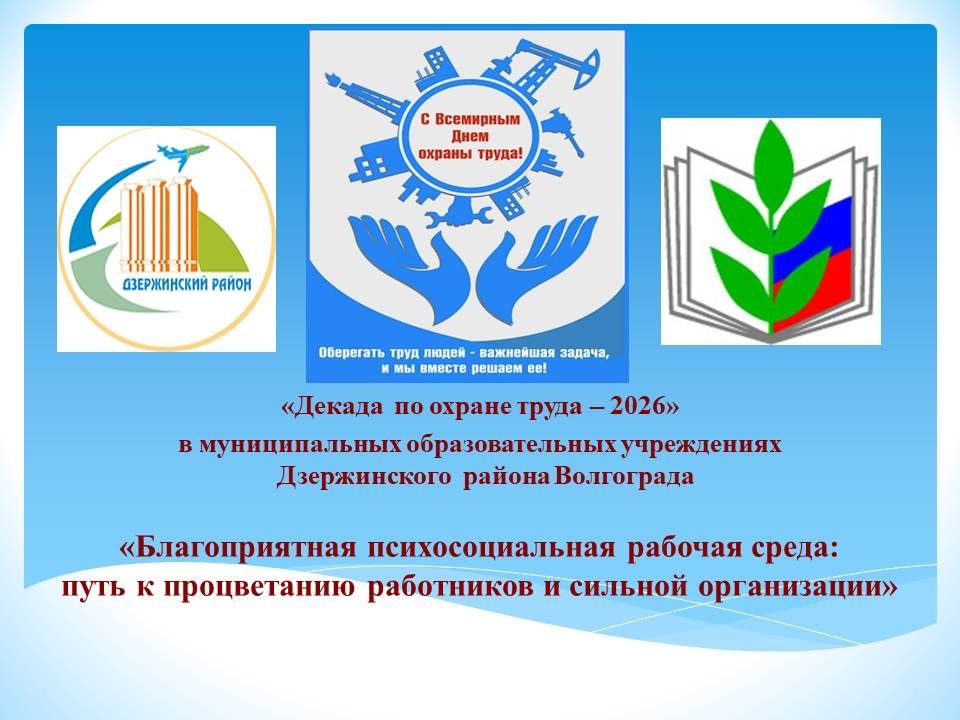 ДЗЕРЖИНСКИЙ РАЙОН

С Всемирным Днем охраны труда!

Оберегать труд людей - важнейшая задача, и мы вместе решаем ее!

«Декада по охране труда – 2026»
в муниципальных образовательных учреждениях
Дзержинского района Волгограда

«Благоприятная психосоциальная рабочая среда:
путь к процветанию работников и сильной организации»